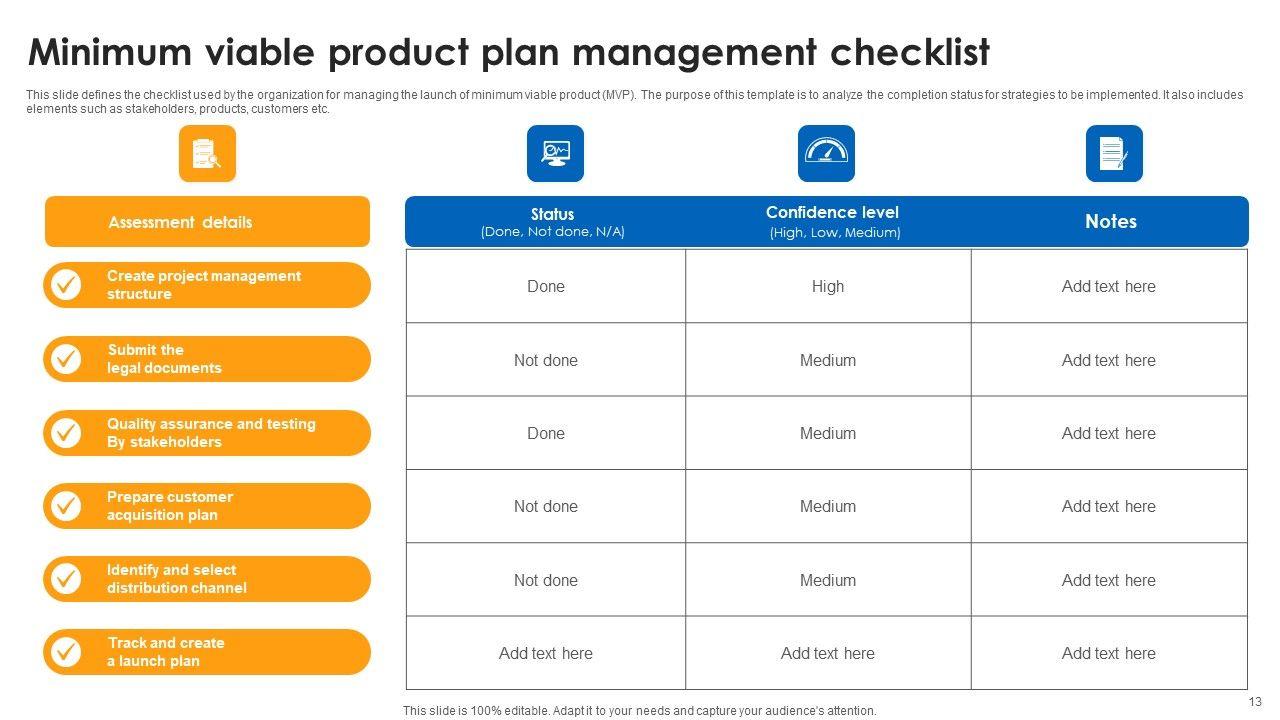 Minimum viable product plan management checklist

This slide defines the checklist used by the organization for managing the launch of minimum viable product (MVP). The purpose of this template is to analyze the completion status for strategies to be implemented. It also includes elements such as stakeholders, products, customers etc.

| Assessment details | Status (Done, Not done, N/A) | Confidence level (High, Low, Medium) | Notes |
|---|---|---|---|
| Create project management structure | Done | High | Add text here |
| Submit the legal documents | Not done | Medium | Add text here |
| Quality assurance and testing By stakeholders | Done | Medium | Add text here |
| Prepare customer acquisition plan | Not done | Medium | Add text here |
| Identify and select distribution channel | Not done | Medium | Add text here |
| Track and create a launch plan | Add text here | Add text here | Add text here |

This slide is 100% editable. Adapt it to your needs and capture your audience's attention.

13